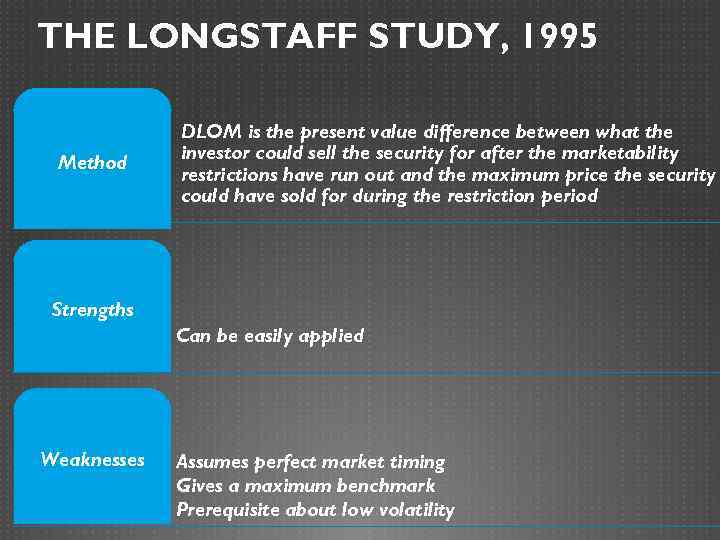 THE LONGSTAFF STUDY, 1995

Method

DLOM is the present value difference between what the investor could sell the security for after the marketability restrictions have run out and the maximum price the security could have sold for during the restriction period

Strengths

Can be easily applied

Weaknesses

Assumes perfect market timing
Gives a maximum benchmark
Prerequisite about low volatility